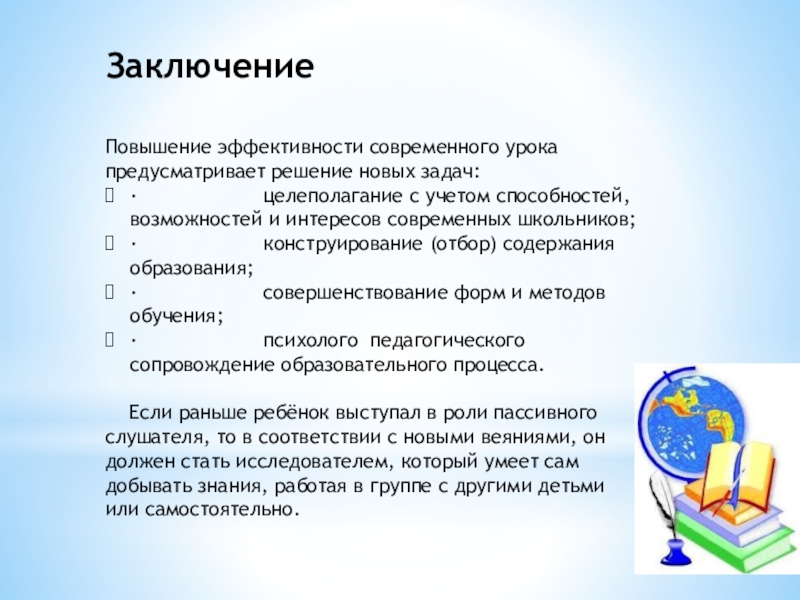 Заключение

Повышение эффективности современного урока предусматривает решение новых задач:
 · целеполагание с учетом способностей, возможностей и интересов современных школьников;
 · конструирование (отбор) содержания образования;
 · совершенствование форм и методов обучения;
 · психолого педагогического сопровождение образовательного процесса.

Если раньше ребёнок выступал в роли пассивного слушателя, то в соответствии с новыми веяниями, он должен стать исследователем, который умеет сам добывать знания, работая в группе с другими детьми или самостоятельно.